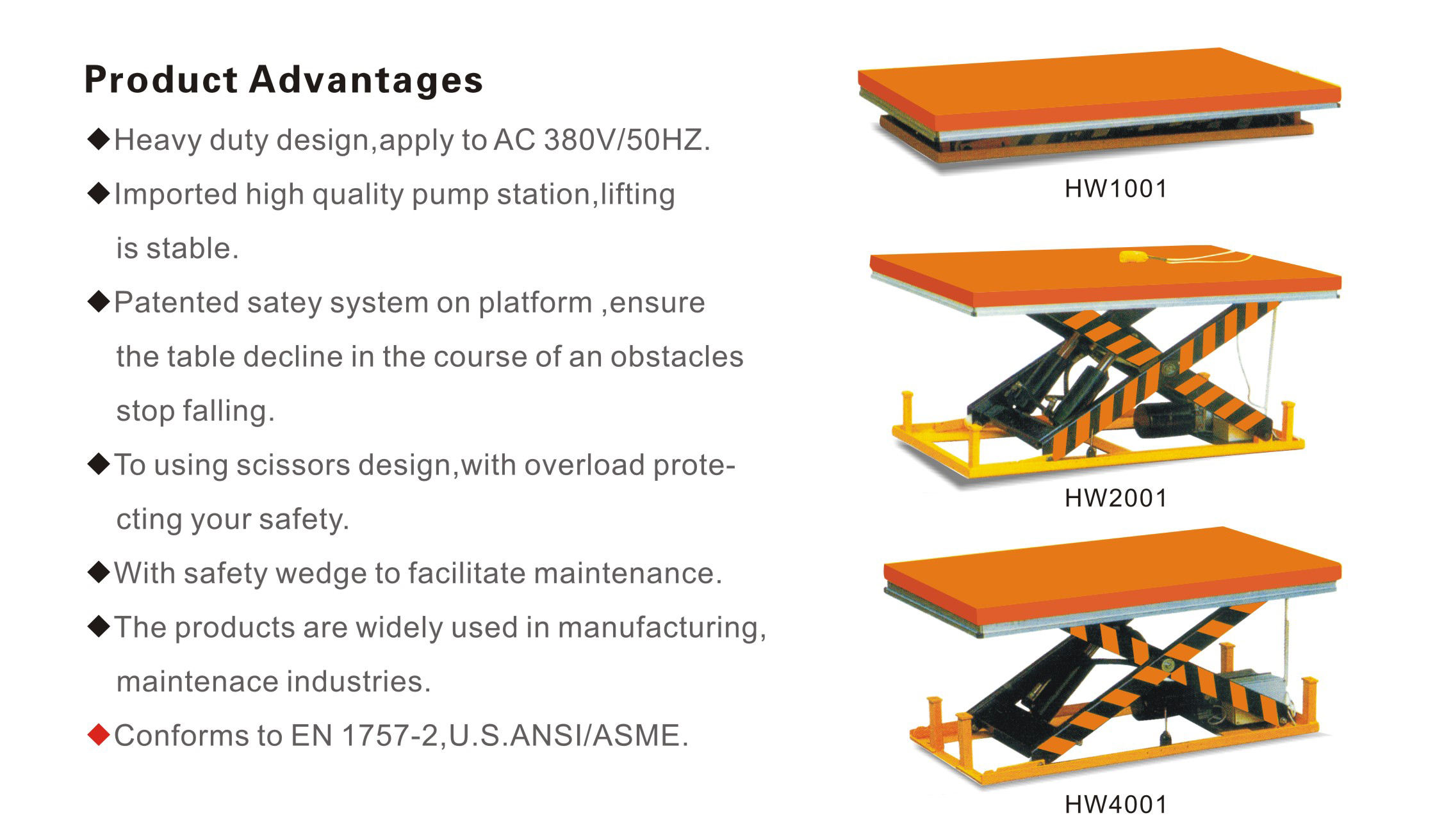 Product Advantages

◆Heavy duty design,apply to AC 380V/50HZ.

◆Imported high quality pump station,lifting is stable.

◆Patented satey system on platform ,ensure the table decline in the course of an obstacles stop falling.

◆To using scissors design,with overload protecting your safety.

◆With safety wedge to facilitate maintenance.

◆The products are widely used in manufacturing, maintenace industries.

◆Conforms to EN 1757-2,U.S.ANSI/ASME.

HW1001

HW2001

HW4001